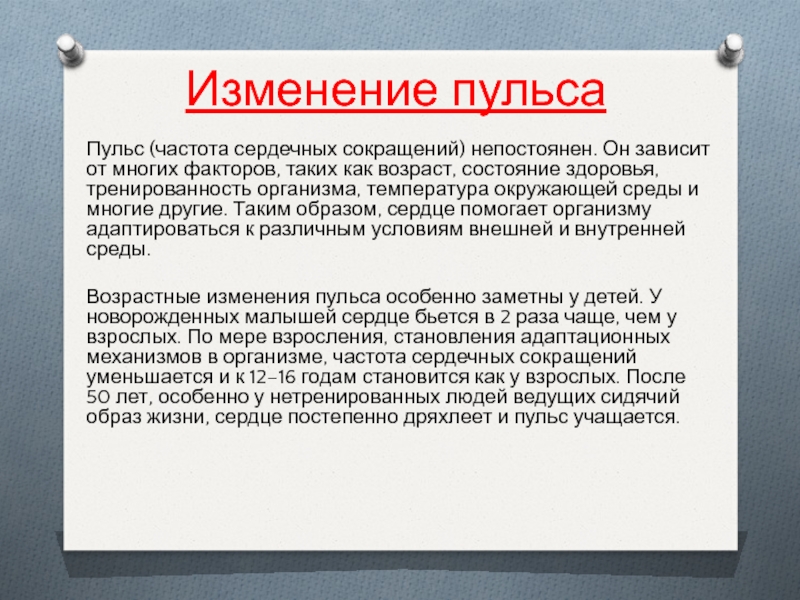 Изменение пульса

Пульс (частота сердечных сокращений) непостоянен. Он зависит от многих факторов, таких как возраст, состояние здоровья, тренированность организма, температура окружающей среды и многие другие. Таким образом, сердце помогает организму адаптироваться к различным условиям внешней и внутренней среды.

Возрастные изменения пульса особенно заметны у детей. У новорожденных малышей сердце бьется в 2 раза чаще, чем у взрослых. По мере взросления, становления адаптационных механизмов в организме, частота сердечных сокращений уменьшается и к 12–16 годам становится как у взрослых. После 50 лет, особенно у нетренированных людей ведущих сидячий образ жизни, сердце постепенно дряхлеет и пульс учащается.